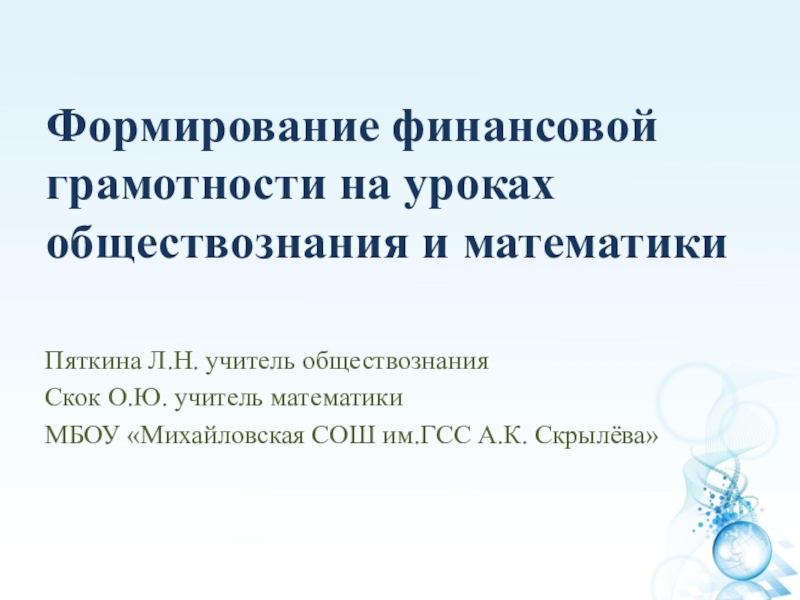 Формирование финансовой грамотности на уроках обществознания и математики

Пяткина Л.Н. учитель обществознания
Скок О.Ю. учитель математики
МБОУ «Михайловская СОШ им.ГСС А.К. Скрылёва»